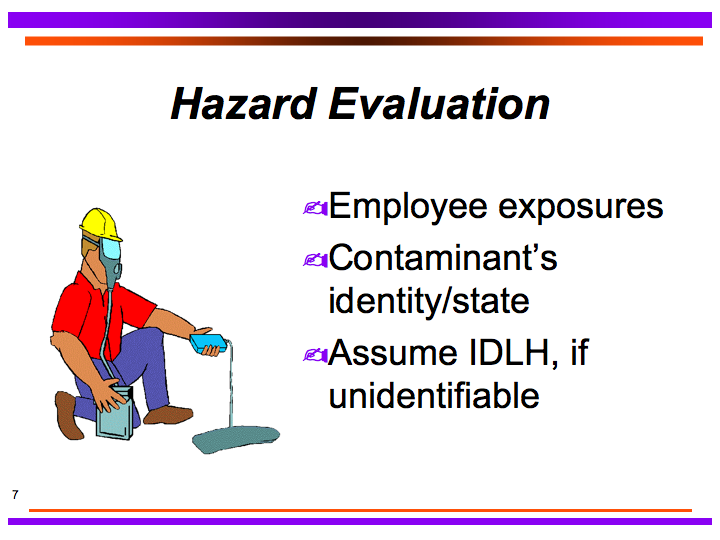 Hazard Evaluation

Employee exposures

Contaminant's identity/state

Assume IDLH, if unidentifiable

7